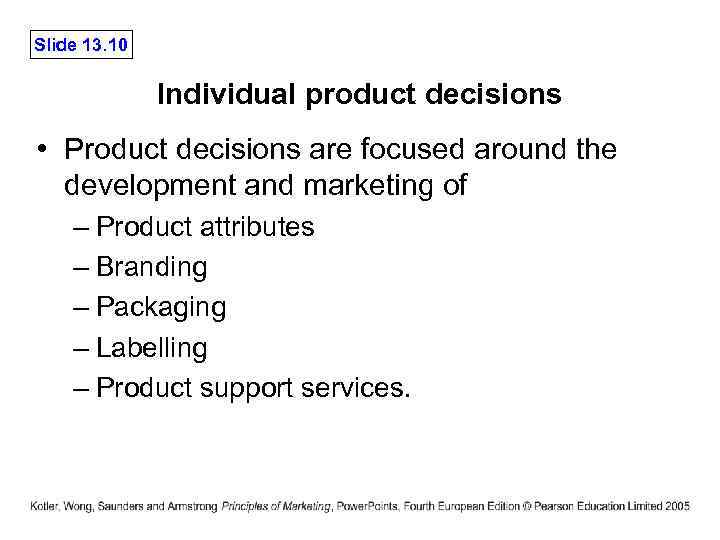 Slide 13.10

Individual product decisions

• Product decisions are focused around the development and marketing of
– Product attributes
– Branding
– Packaging
– Labelling
– Product support services.

Kotler, Wong, Saunders and Armstrong Principles of Marketing, PowerPoints, Fourth European Edition © Pearson Education Limited 2005